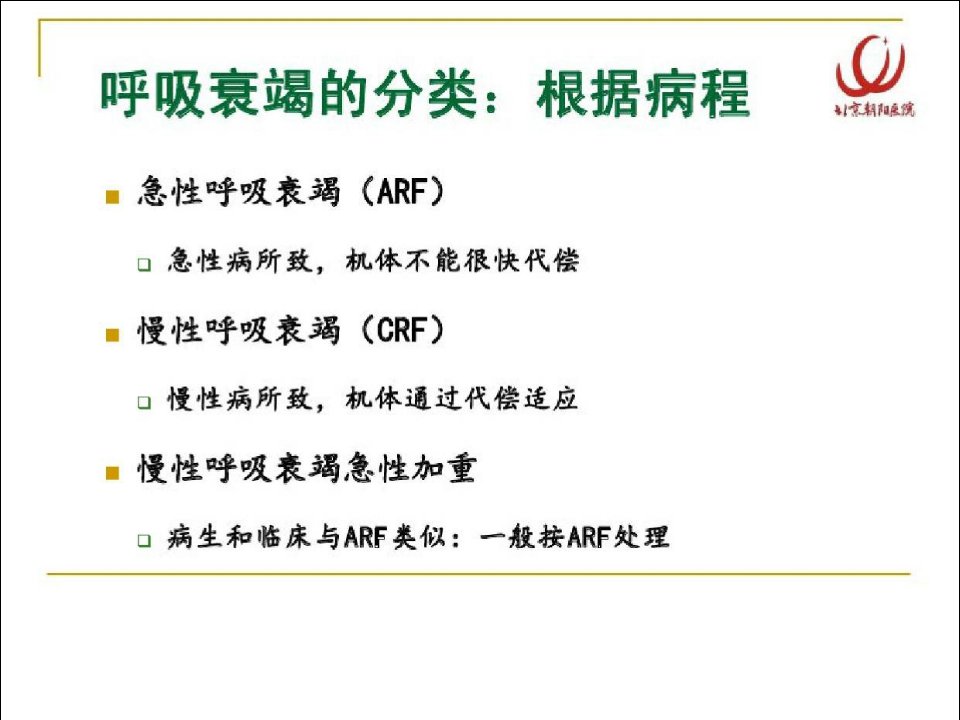 呼吸衰竭的分类：根据病程

北京朝阳医院

急性呼吸衰竭（ARF）

急性病所致，机体不能很快代偿

慢性呼吸衰竭（CRF）

慢性病所致，机体通过代偿适应

慢性呼吸衰竭急性加重

病生和临床与ARF类似：一般按ARF处理